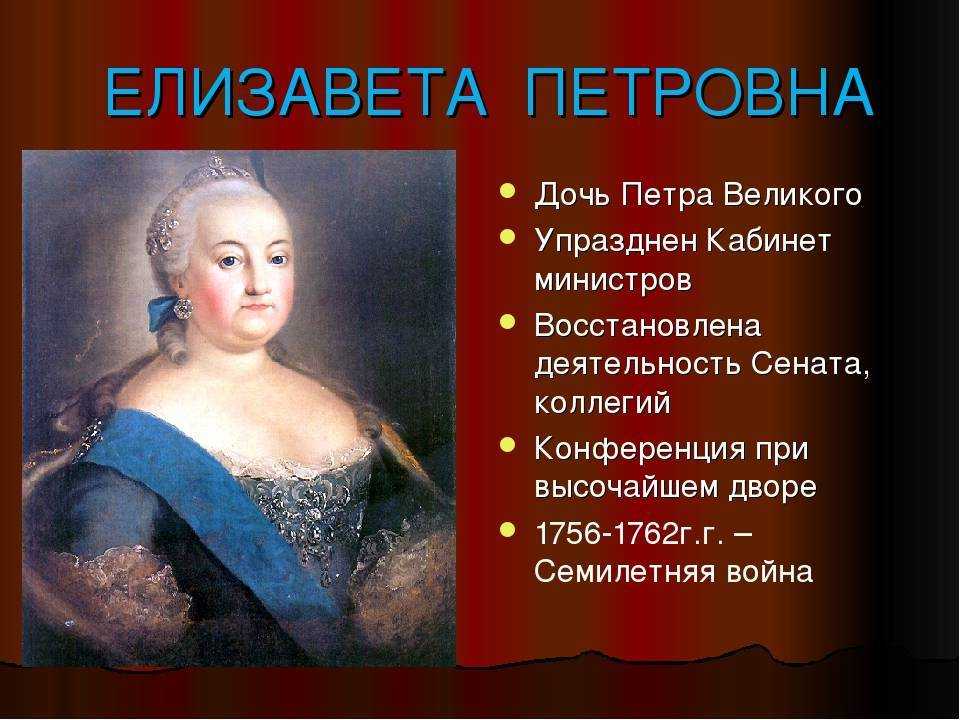 ЕЛИЗАВЕТА ПЕТРОВНА

- Дочь Петра Великого
- Упразднен Кабинет министров
- Восстановлена деятельность Сената, коллегий
- Конференция при высочайшем дворе
- 1756-1762г.г. – Семилетняя война